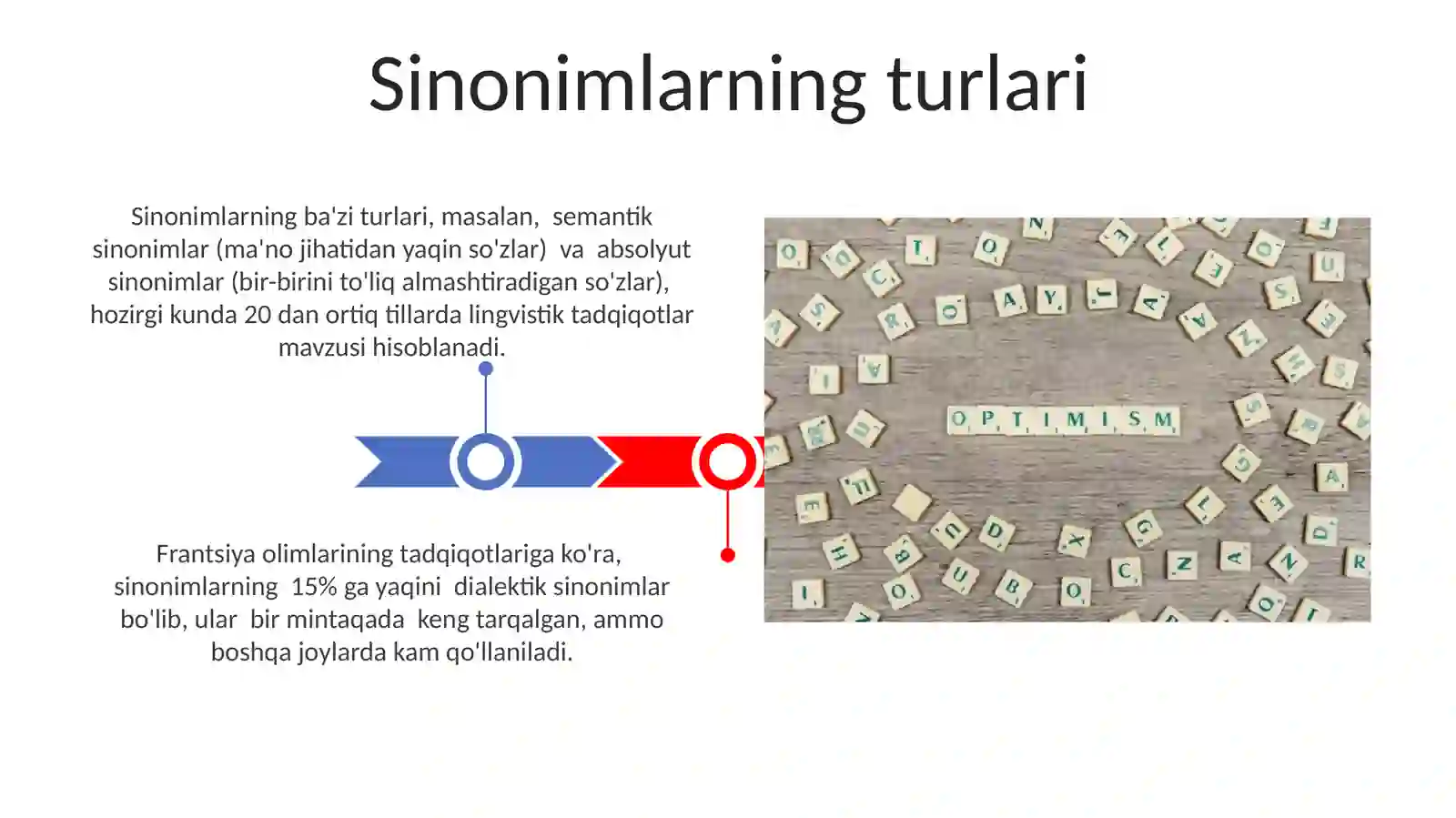 Sinonimlarning turlari

Sinonimlarning ba'zi turlari, masalan, semantik sinonimlar (ma'no jihatidan yaqin so'zlar) va absolyut sinonimlar (bir-birini to'liq almashtiradigan so'zlar), hozirgi kunda 20 dan ortiq tillarda lingvistik tadqiqotlar mavzusi hisoblanadi.

Frantsiya olimlarining tadqiqotlariga ko'ra, sinonimlarning 15% ga yaqini dialektik sinonimlar bo'lib, ular bir mintaqada keng tarqalgan, ammo boshqa joylarda kam qo'llaniladi.

OPTIMISM